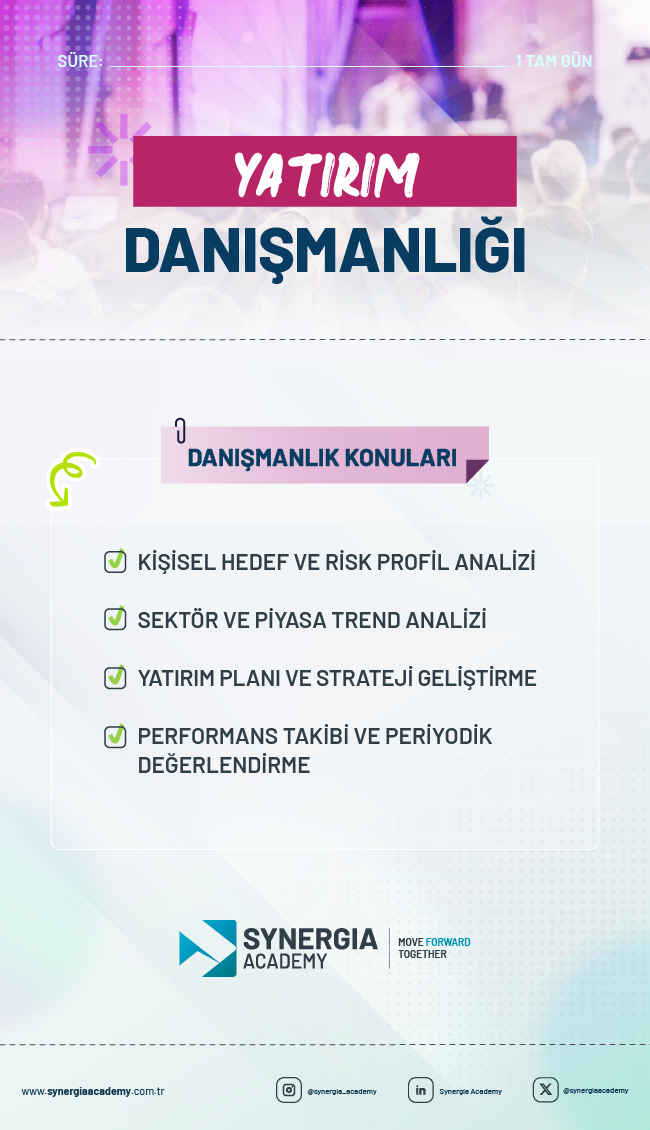 SÜRE: 1 TAM GÜN

YATIRIM
DANIŞMANLIĞI

DANIŞMANLIK KONULARI

KİŞİSEL HEDEF VE RİSK PROFİL ANALİZİ

SEKTÖR VE PİYASA TREND ANALİZİ

YATIRIM PLANI VE STRATEJİ GELİŞTİRME

PERFORMANS TAKİBİ VE PERİYODİK DEĞERLENDİRME

SYNERGIA ACADEMY
MOVE FORWARD TOGETHER

www.synergiaacademy.com.tr
@synergia_academy
Synergia Academy
@synergiaacademy